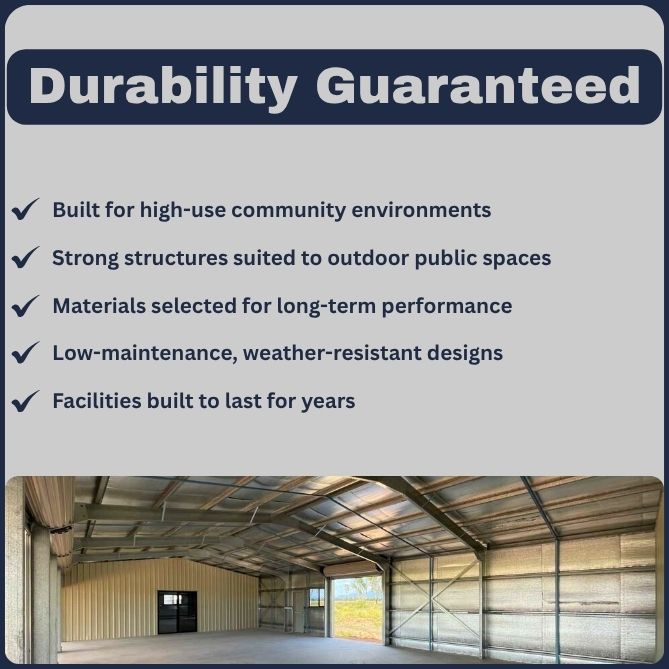 Durability Guaranteed

✓ Built for high-use community environments

✓ Strong structures suited to outdoor public spaces

✓ Materials selected for long-term performance

✓ Low-maintenance, weather-resistant designs

✓ Facilities built to last for years